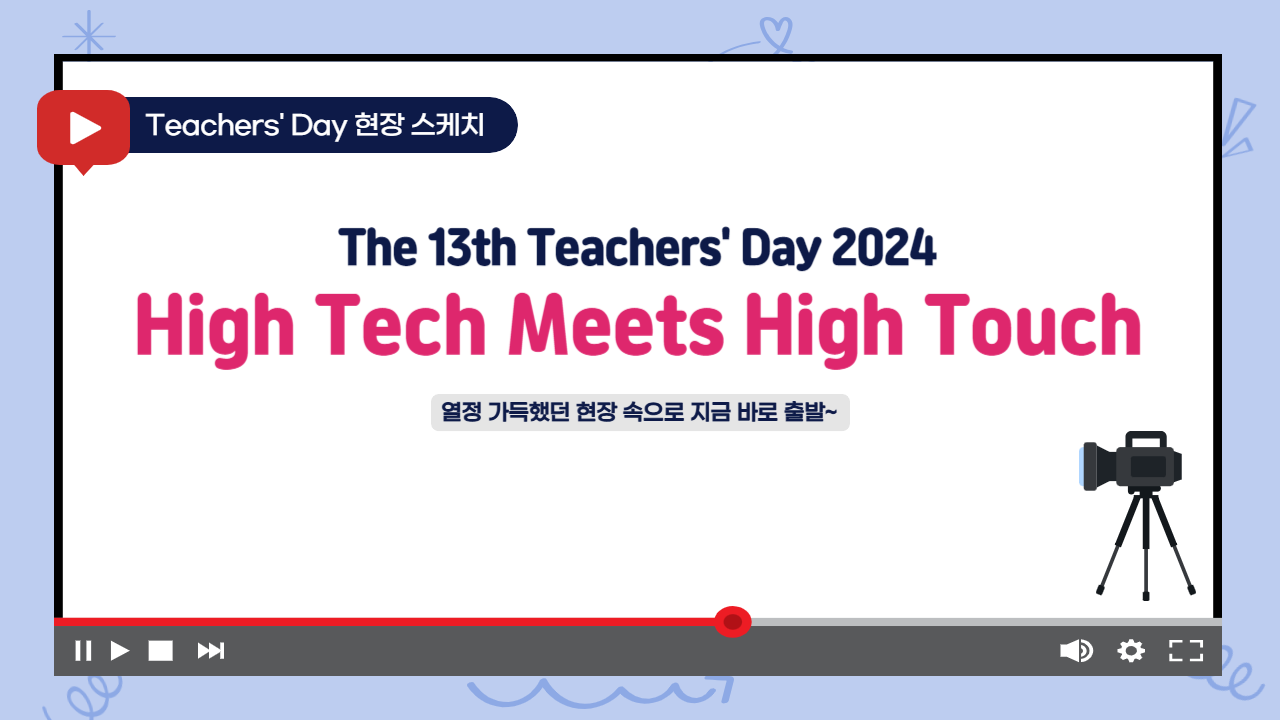 Teachers' Day 현장 스케치

The 13th Teachers' Day 2024

High Tech Meets High Touch

열정 가득했던 현장 속으로 지금 바로 출발~